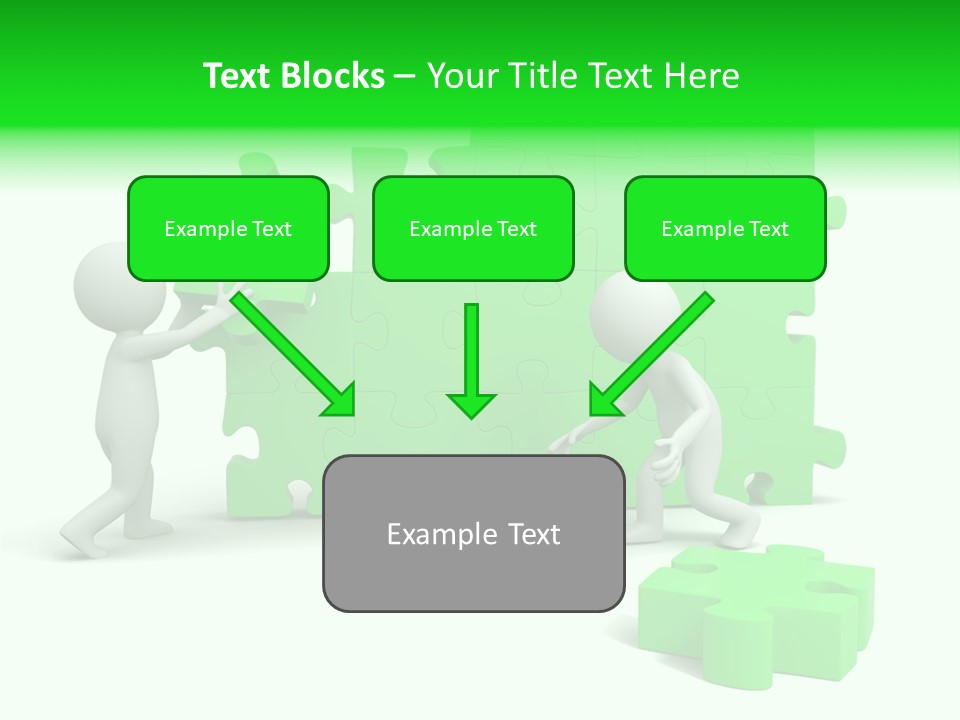 Text Blocks – Your Title Text Here

Example Text

Example Text

Example Text

Example Text